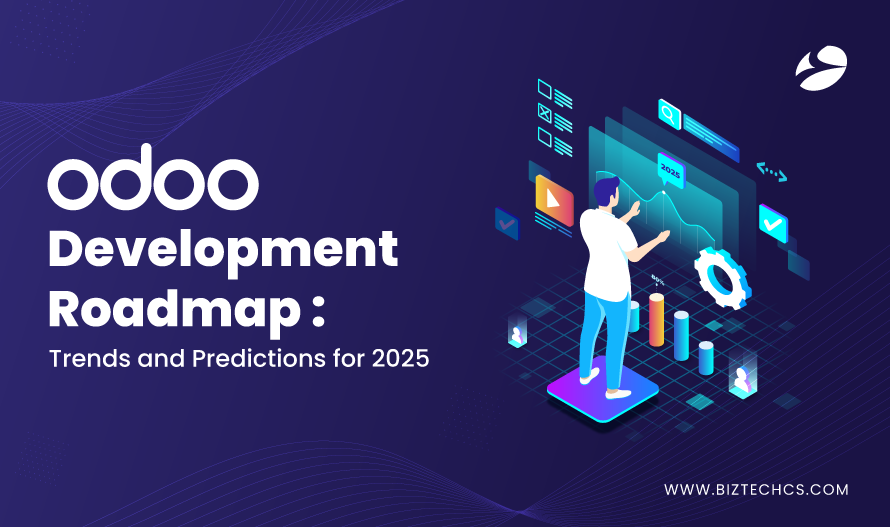 odoo

Development Roadmap :

Trends and Predictions for 2025

2025

WWW.BIZTECHCS.COM